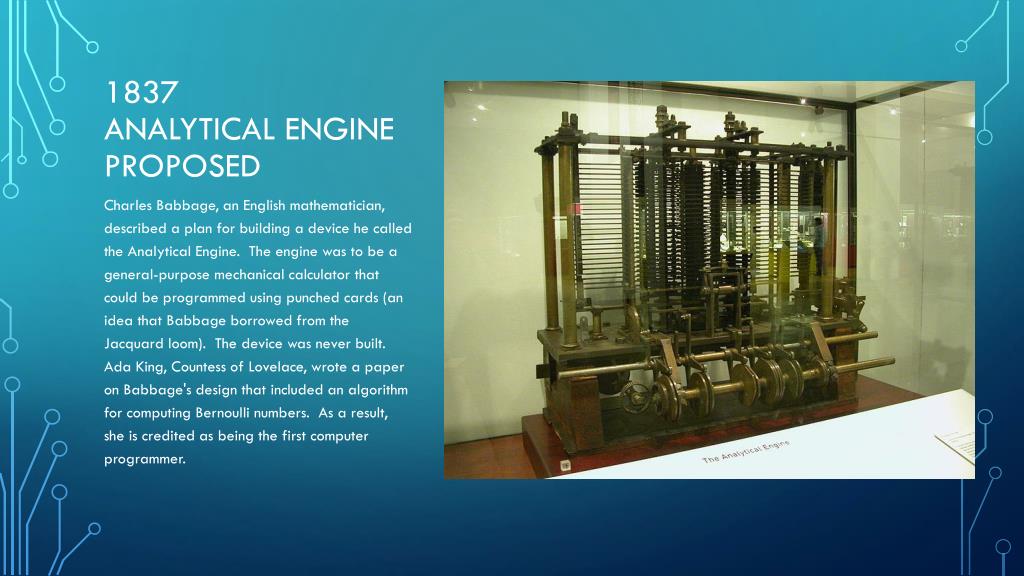 1837
ANALYTICAL ENGINE PROPOSED

Charles Babbage, an English mathematician, described a plan for building a device he called the Analytical Engine. The engine was to be a general-purpose mechanical calculator that could be programmed using punched cards (an idea that Babbage borrowed from the Jacquard loom). The device was never built. Ada King, Countess of Lovelace, wrote a paper on Babbage's design that included an algorithm for computing Bernoulli numbers. As a result, she is credited as being the first computer programmer.

The Analytical Engine